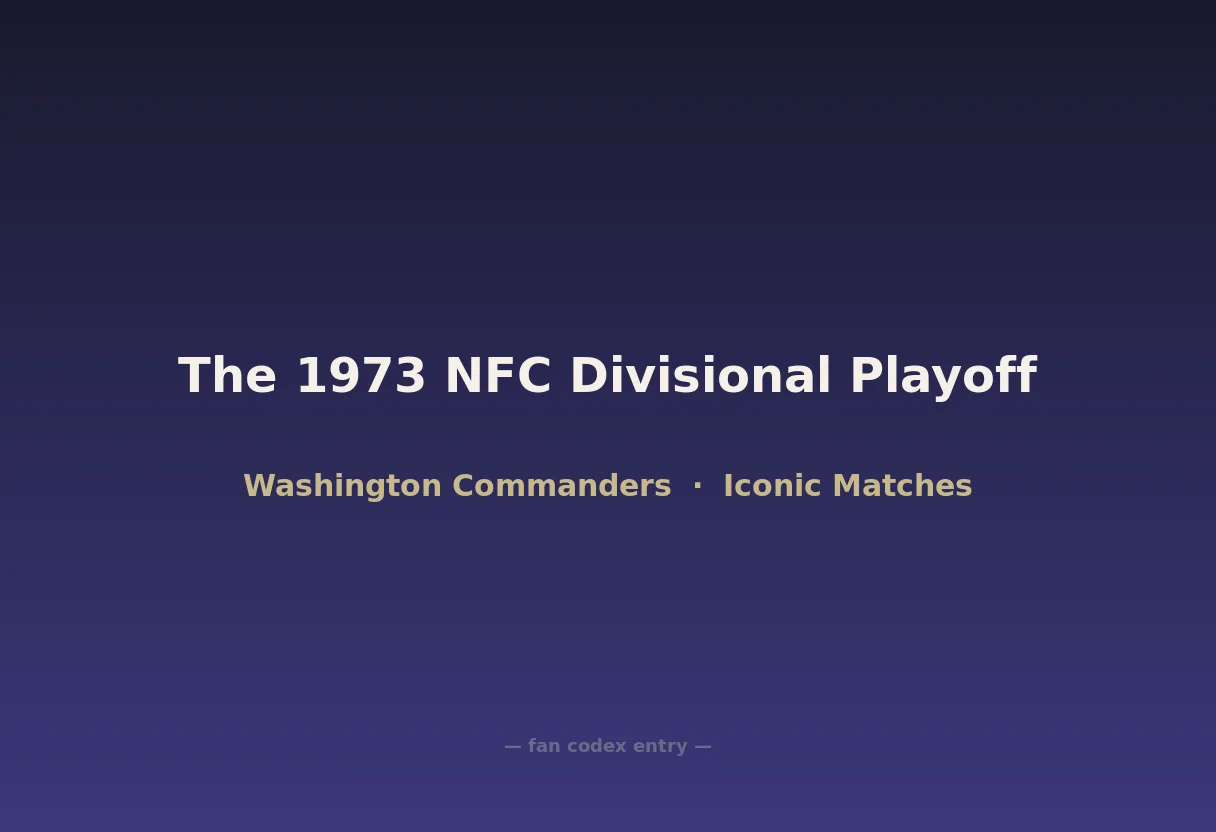 The 1973 NFC Divisional Playoff

Washington Commanders · Iconic Matches

— fan codex entry —